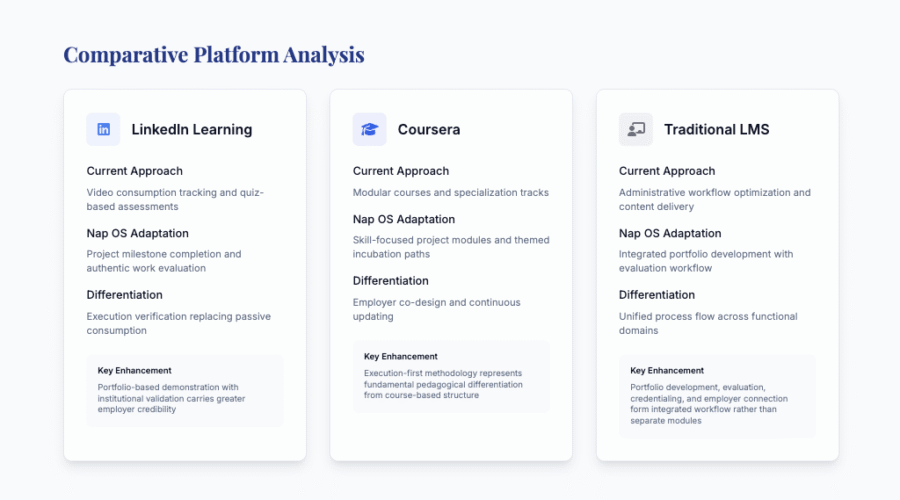 Comparative Platform Analysis

in LinkedIn Learning

Current Approach

Video consumption tracking and quiz-based assessments

Nap OS Adaptation

Project milestone completion and authentic work evaluation

Differentiation

Execution verification replacing passive consumption

Key Enhancement

Portfolio-based demonstration with institutional validation carries greater employer credibility

Coursera

Current Approach

Modular courses and specialization tracks

Nap OS Adaptation

Skill-focused project modules and themed incubation paths

Differentiation

Employer co-design and continuous updating

Key Enhancement

Execution-first methodology represents fundamental pedagogical differentiation from course-based structure

Traditional LMS

Current Approach

Administrative workflow optimization and content delivery

Nap OS Adaptation

Integrated portfolio development with evaluation workflow

Differentiation

Unified process flow across functional domains

Key Enhancement

Portfolio development, evaluation, credentialing, and employer connection form integrated workflow rather than separate modules